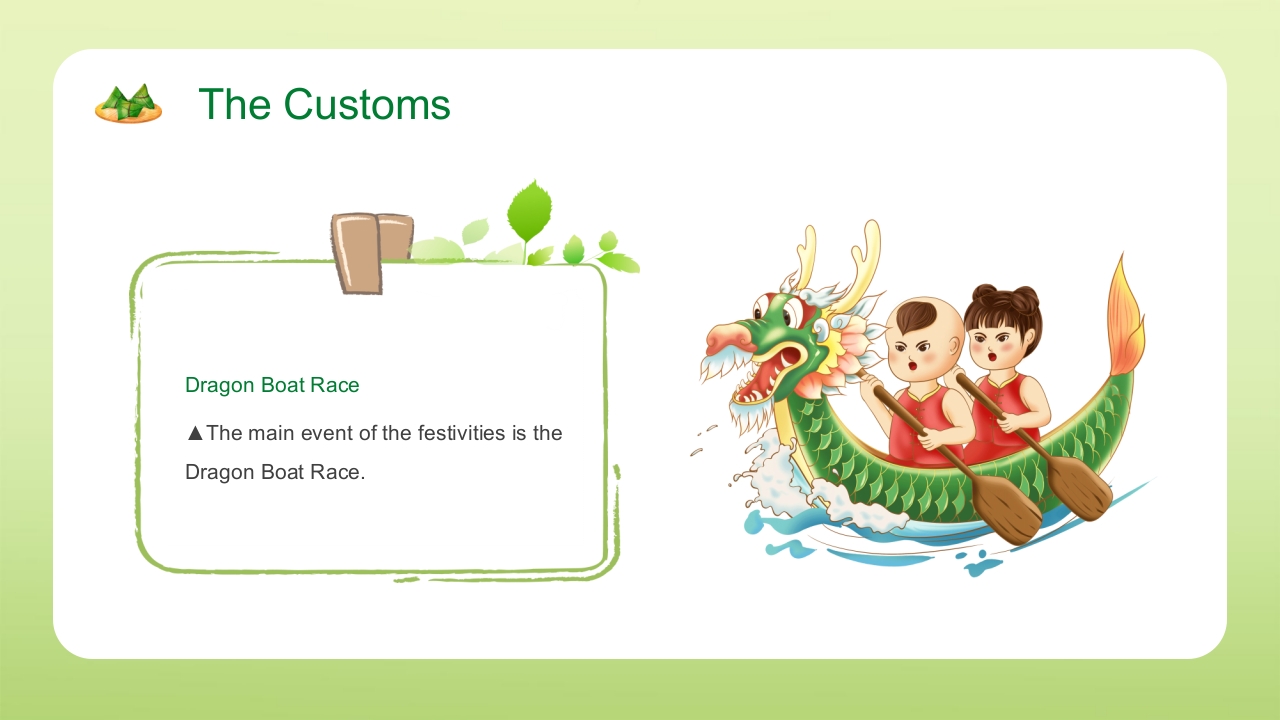 The Customs

Dragon Boat Race

▲The main event of the festivities is the Dragon Boat Race.